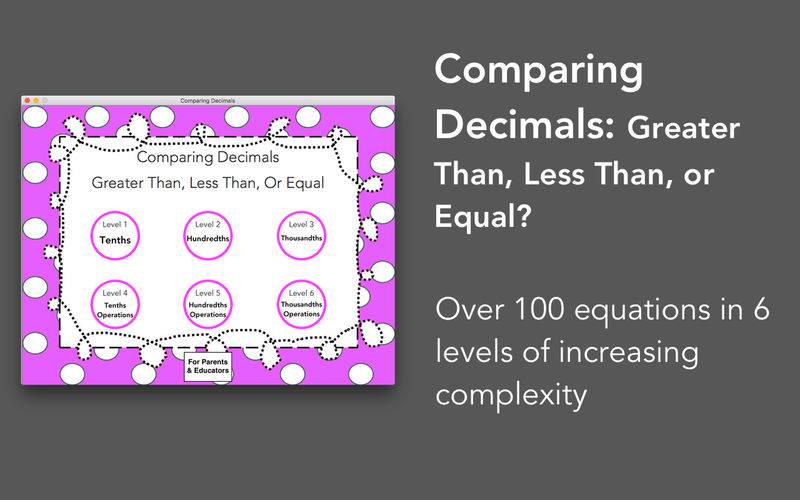 Comparing Decimals

Comparing Decimals

Greater Than, Less Than, Or Equal

Level 1
Tenths

Level 2
Hundredths

Level 3
Thousandths

Level 4
Tenths
Operations

Level 5
Hundredths
Operations

Level 6
Thousandths
Operations

For Parents
& Educators

Comparing Decimals: Greater Than, Less Than, or Equal?

Over 100 equations in 6 levels of increasing complexity